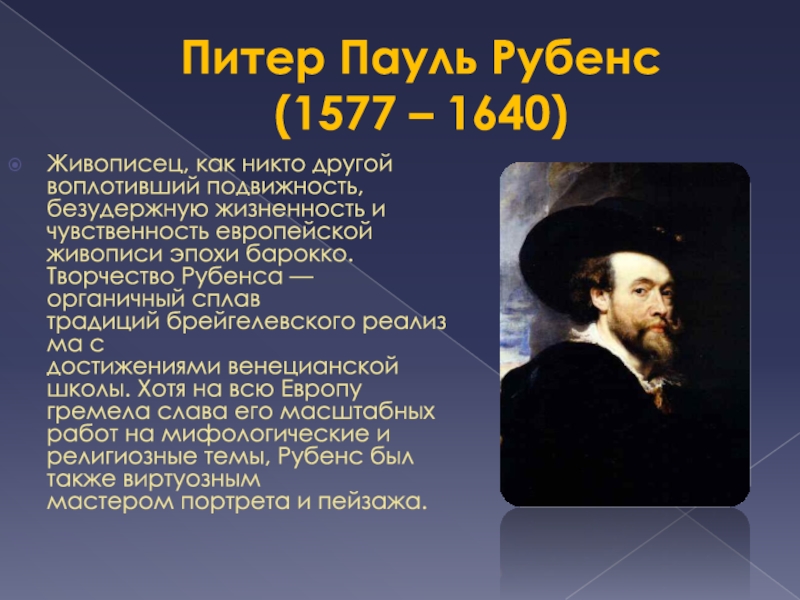 Питер Пауль Рубенс
(1577 – 1640)

Живописец, как никто другой воплотивший подвижность, безудержную жизненность и чувственность европейской живописи эпохи барокко. Творчество Рубенса — органичный сплав традиций брейгелевского реализма с достижениями венецианской школы. Хотя на всю Европу гремела слава его масштабных работ на мифологические и религиозные темы, Рубенс был также виртуозным мастером портрета и пейзажа.